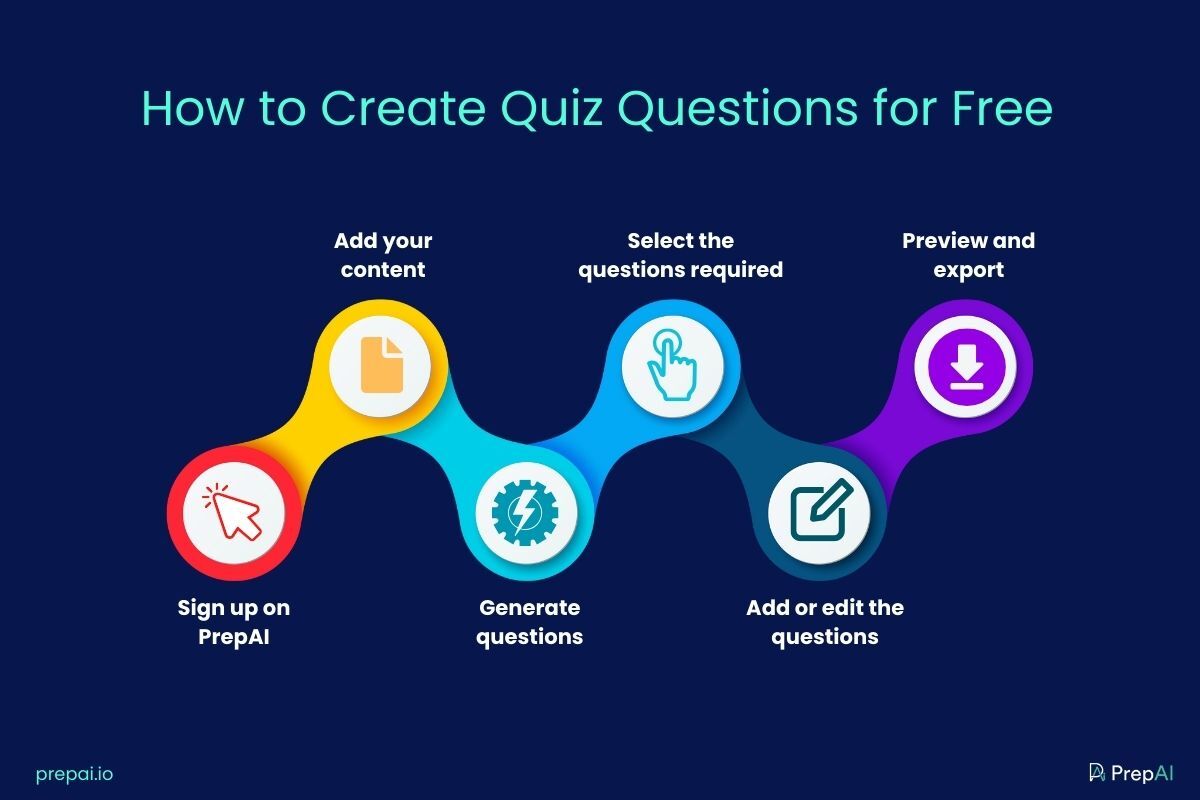 How to Create Quiz Questions for Free

Sign up on PrepAI

Add your content

Generate questions

Select the questions required

Add or edit the questions

Preview and export

prepai.io

PrepAI